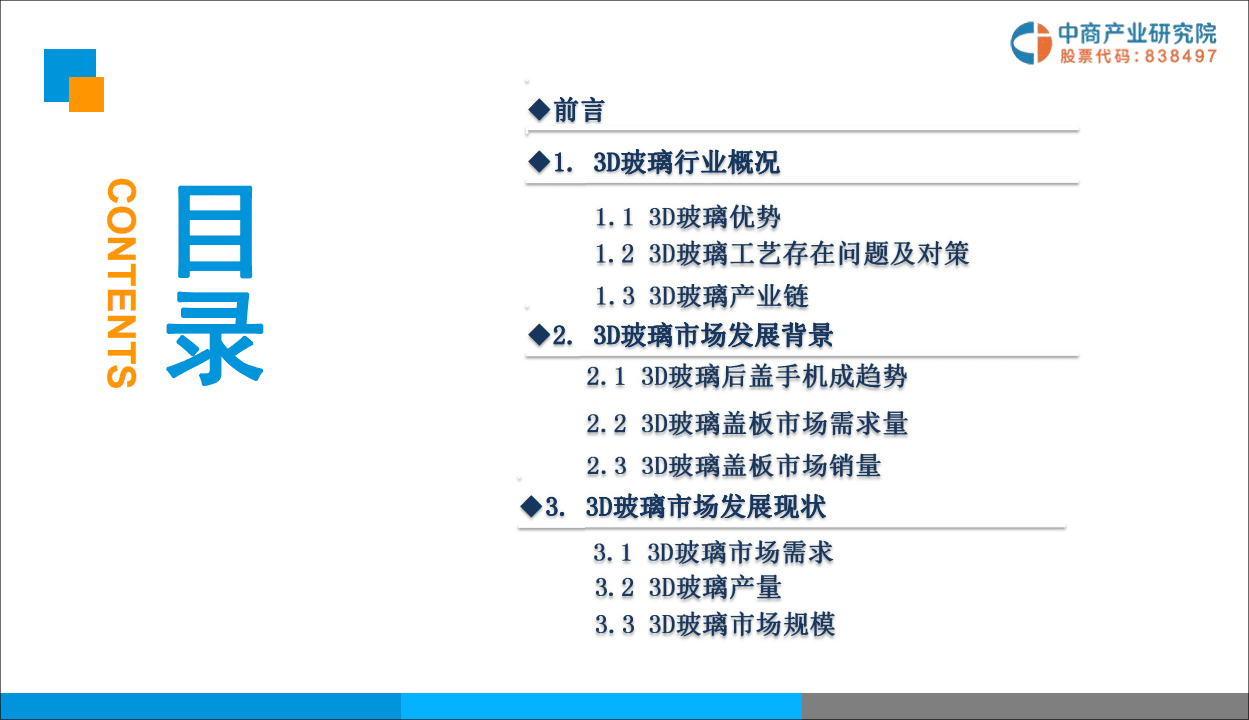 中商产业研究院
股票代码：838497

CONTENTS
目录

◆前言

◆1. 3D玻璃行业概况

1.1 3D玻璃优势
1.2 3D玻璃工艺存在问题及对策
1.3 3D玻璃产业链

◆2. 3D玻璃市场发展背景

2.1 3D玻璃后盖手机成趋势
2.2 3D玻璃盖板市场需求量
2.3 3D玻璃盖板市场销量

◆3. 3D玻璃市场发展现状

3.1 3D玻璃市场需求
3.2 3D玻璃产量
3.3 3D玻璃市场规模